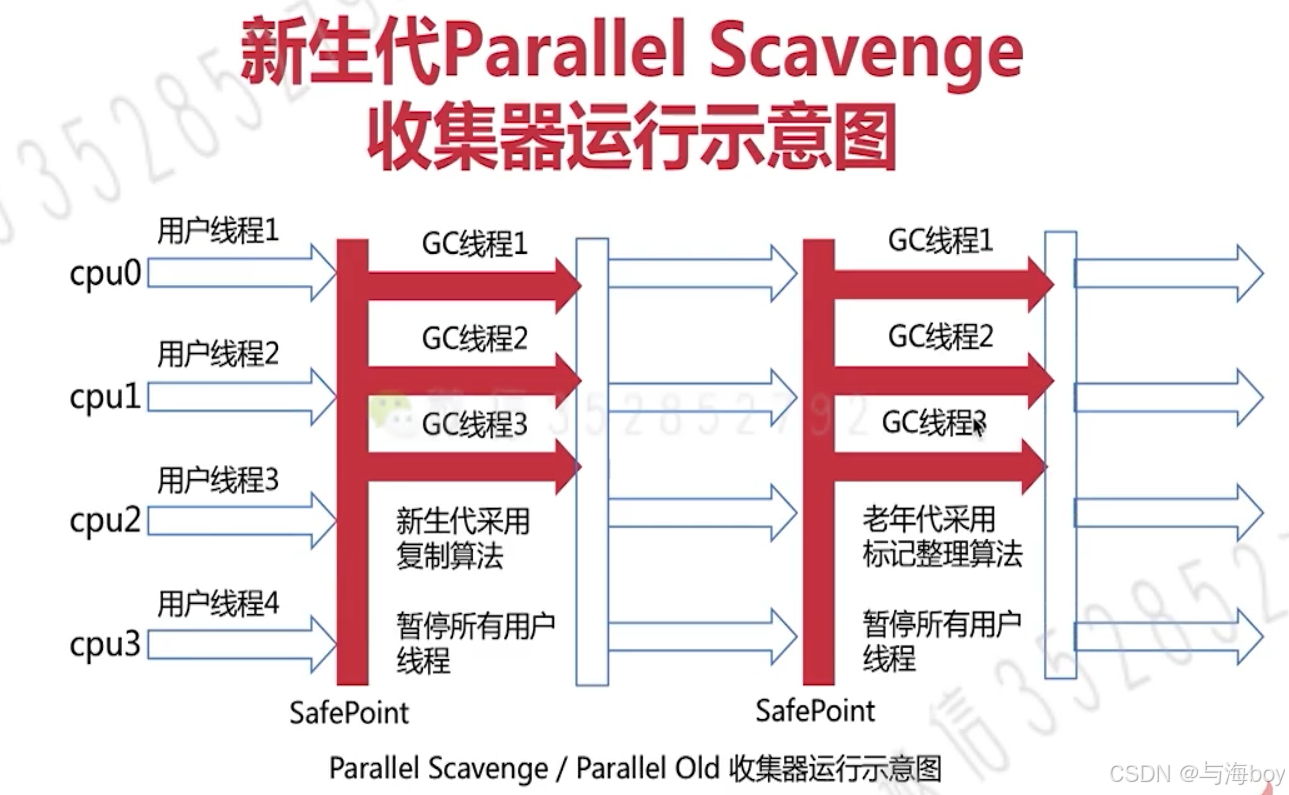 新生代Parallel Scavenge 收集器运行示意图

用户线程1
cpu0
用户线程2
cpu1
用户线程3
cpu2
用户线程4
cpu3

GC线程1
GC线程2
GC线程3
新生代采用复制算法
暂停所有用户线程
SafePoint

GC线程1
GC线程2
GC线程3
老年代采用标记整理算法
暂停所有用户线程
SafePoint

Parallel Scavenge / Parallel Old 收集器运行示意图

CSDN @与海boy